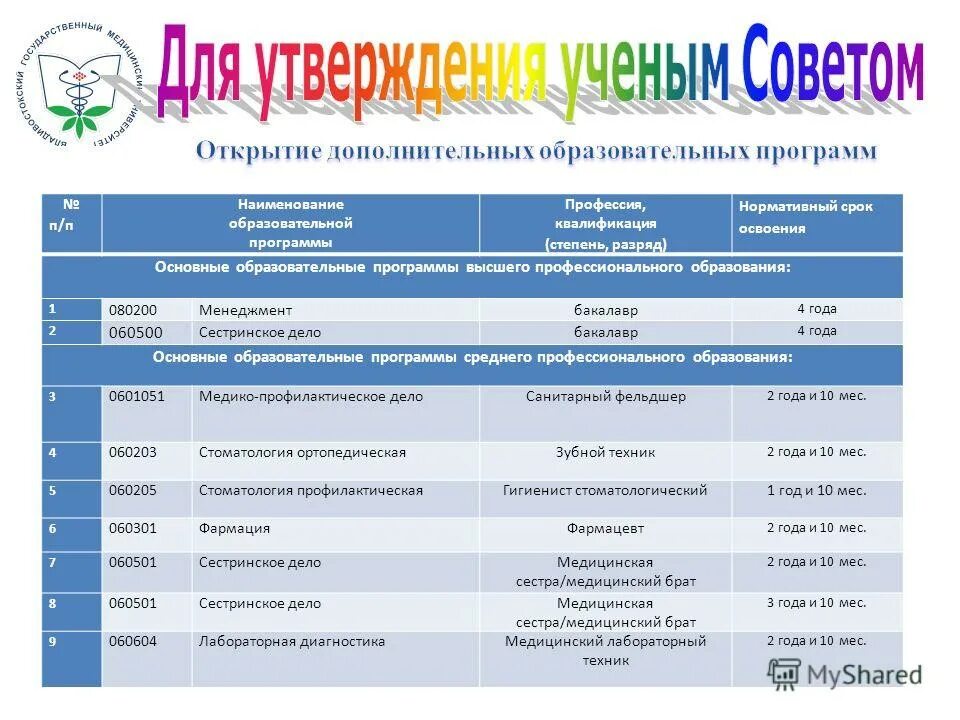 ВЛАДИВОСТОКСКИЙ ГОСУДАРСТВЕННЫЙ МЕДИЦИНСКИЙ УНИВЕРСИТЕТ

Для утверждения ученым Советом

Открытие дополнительных образовательных программ

| № п/п | Наименование образовательной программы | | Профессия, квалификация (степень, разряд) | Нормативный срок освоения |
|---|---|---|---|---|
| Основные образовательные программы высшего профессионального образования: | | | | |
| 1 | 080200 | Менеджмент | бакалавр | 4 года |
| 2 | 060500 | Сестринское дело | бакалавр | 4 года |
| Основные образовательные программы среднего профессионального образования: | | | | |
| 3 | 0601051 | Медико-профилактическое дело | Санитарный фельдшер | 2 года и 10 мес. |
| 4 | 060203 | Стоматология ортопедическая | Зубной техник | 2 года и 10 мес. |
| 5 | 060205 | Стоматология профилактическая | Гигиенист стоматологический | 1 год и 10 мес. |
| 6 | 060301 | Фармация | Фармацевт | 2 года и 10 мес. |
| 7 | 060501 | Сестринское дело | Медицинская сестра/медицинский брат | 2 года и 10 мес. |
| 8 | 060501 | Сестринское дело | Медицинская сестра/медицинский брат | 3 года и 10 мес. |
| 9 | 060604 | Лабораторная диагностика | Медицинский лабораторный техник | 2 года и 10 мес. |

MyShared